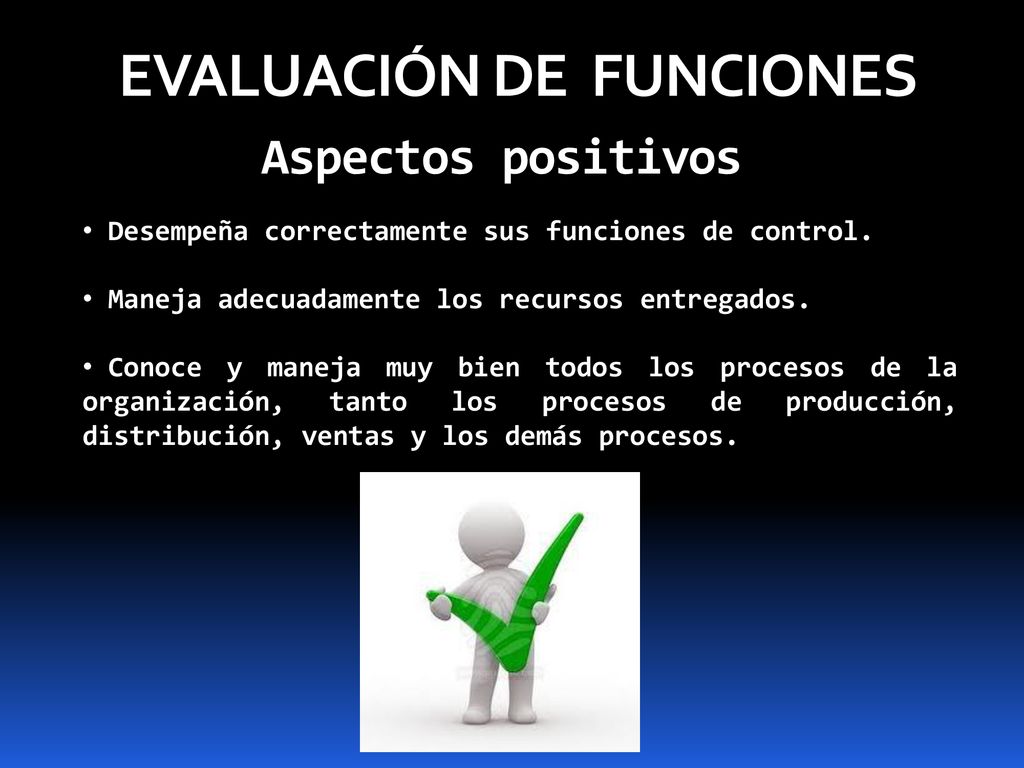 EVALUACIÓN DE FUNCIONES

Aspectos positivos

• Desempeña correctamente sus funciones de control.

• Maneja adecuadamente los recursos entregados.

• Conoce y maneja muy bien todos los procesos de la organización, tanto los procesos de producción, distribución, ventas y los demás procesos.